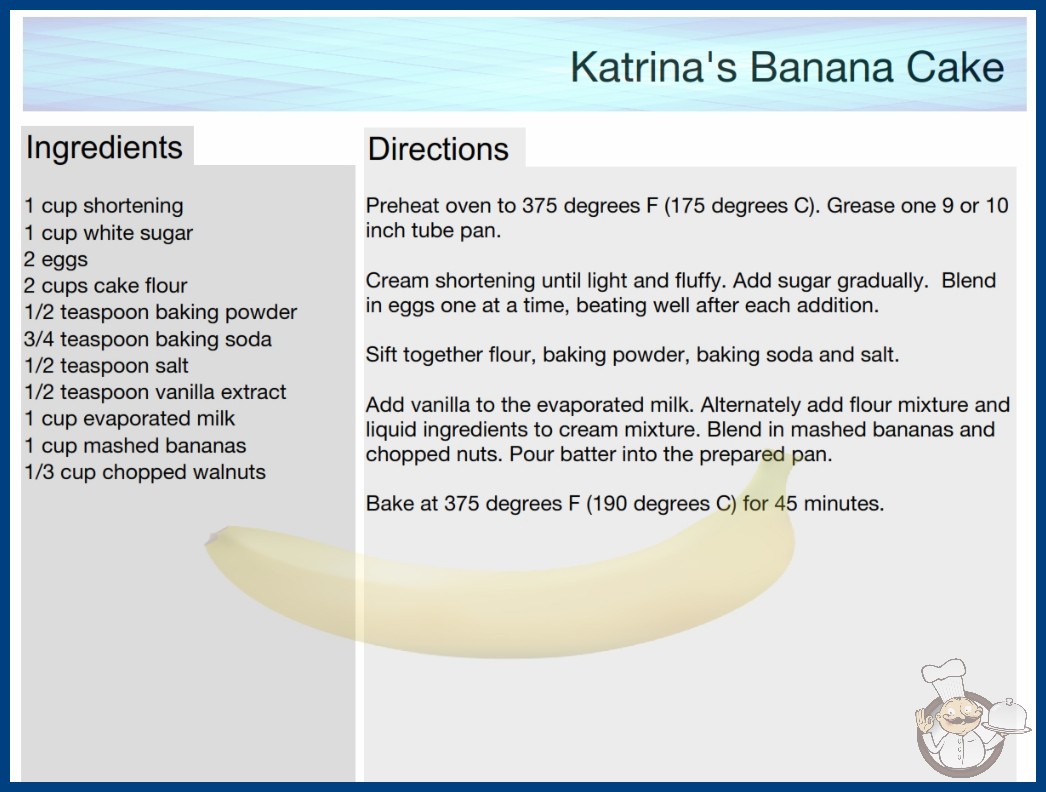 Katrina's Banana Cake

Ingredients

1 cup shortening
1 cup white sugar
2 eggs
2 cups cake flour
1/2 teaspoon baking powder
3/4 teaspoon baking soda
1/2 teaspoon salt
1/2 teaspoon vanilla extract
1 cup evaporated milk
1 cup mashed bananas
1/3 cup chopped walnuts

Directions

Preheat oven to 375 degrees F (175 degrees C). Grease one 9 or 10 inch tube pan.

Cream shortening until light and fluffy. Add sugar gradually. Blend in eggs one at a time, beating well after each addition.

Sift together flour, baking powder, baking soda and salt.

Add vanilla to the evaporated milk. Alternately add flour mixture and liquid ingredients to cream mixture. Blend in mashed bananas and chopped nuts. Pour batter into the prepared pan.

Bake at 375 degrees F (190 degrees C) for 45 minutes.